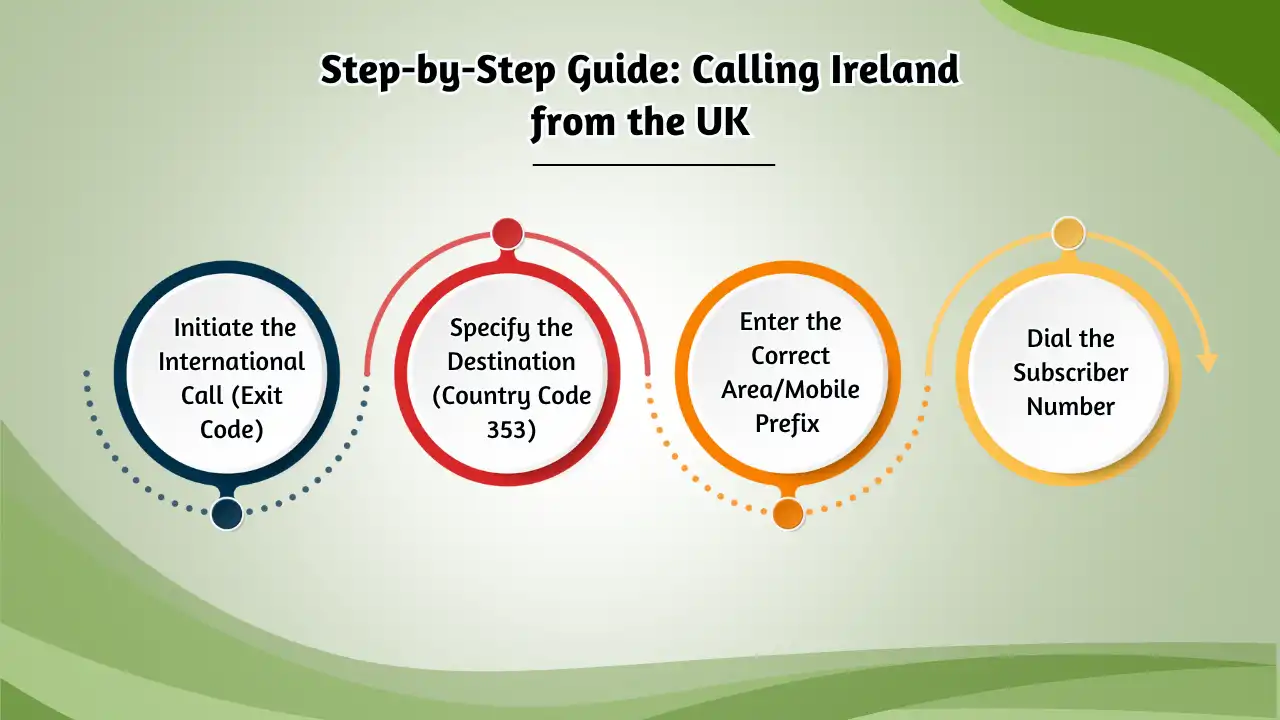 Step-by-Step Guide: Calling Ireland from the UK

Initiate the International Call (Exit Code)

Specify the Destination (Country Code 353)

Enter the Correct Area/Mobile Prefix

Dial the Subscriber Number